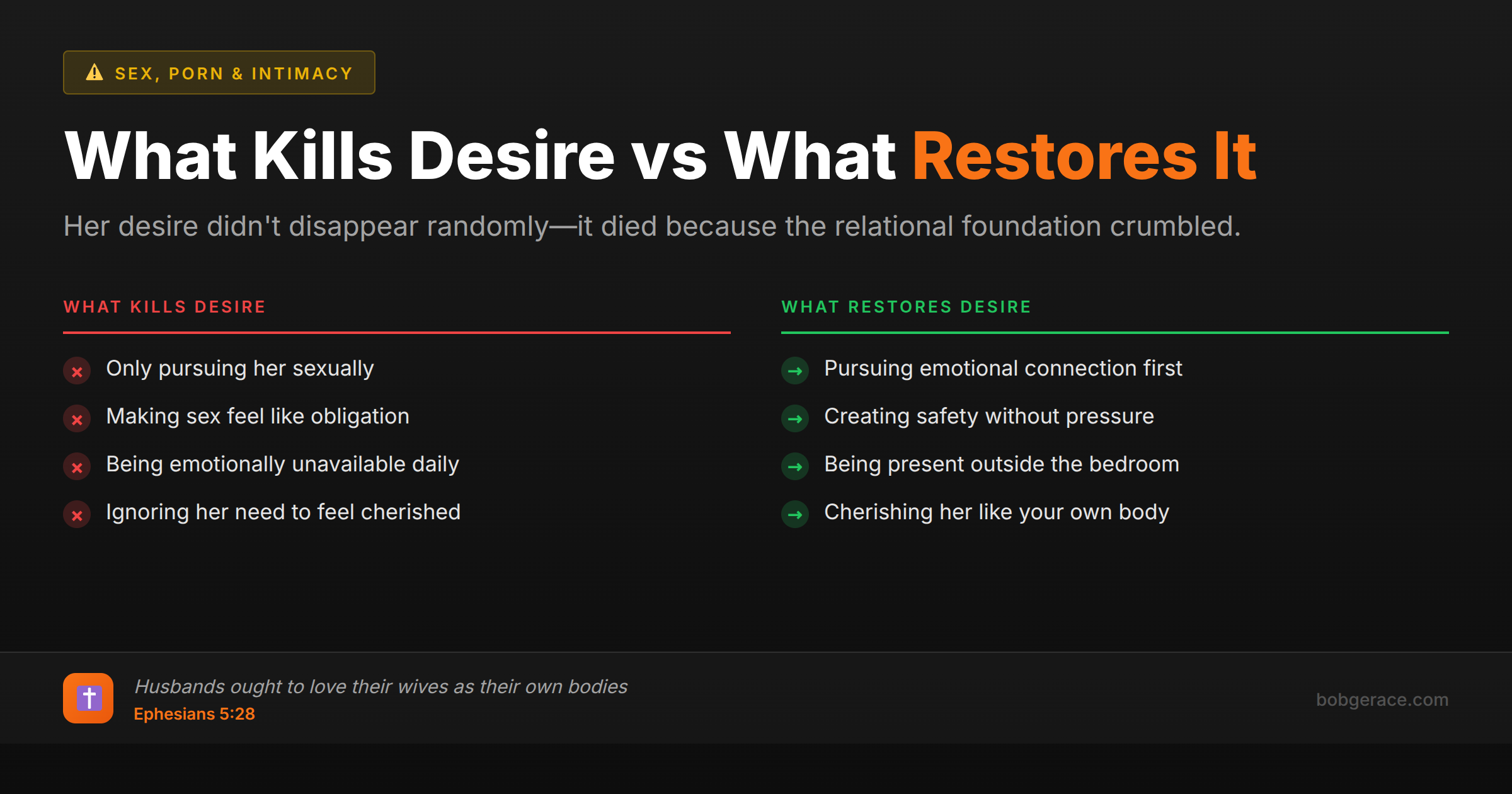 SEX, PORN & INTIMACY

What Kills Desire vs What Restores It

Her desire didn't disappear randomly—it died because the relational foundation crumbled.

WHAT KILLS DESIRE

Only pursuing her sexually

Making sex feel like obligation

Being emotionally unavailable daily

Ignoring her need to feel cherished

WHAT RESTORES DESIRE

Pursuing emotional connection first

Creating safety without pressure

Being present outside the bedroom

Cherishing her like your own body

Husbands ought to love their wives as their own bodies
Ephesians 5:28

bobgerace.com